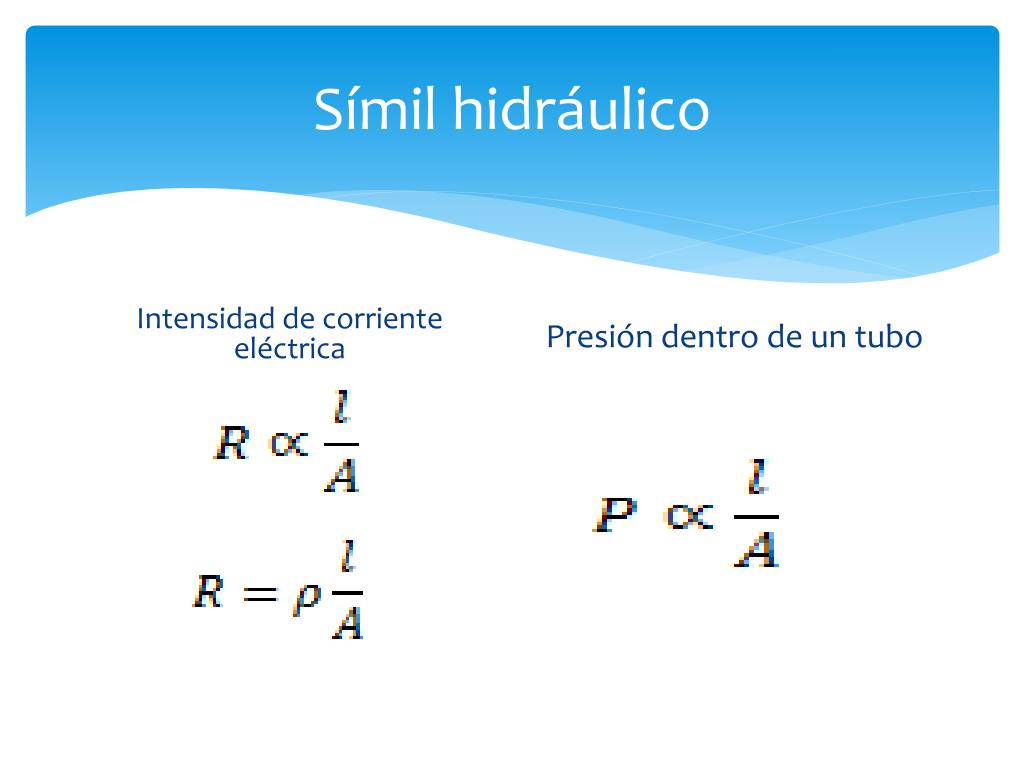 Símil hidráulico

Intensidad de corriente eléctrica

$R \propto \frac{l}{A}$

$R = \rho \frac{l}{A}$

Presión dentro de un tubo

$P \propto \frac{l}{A}$